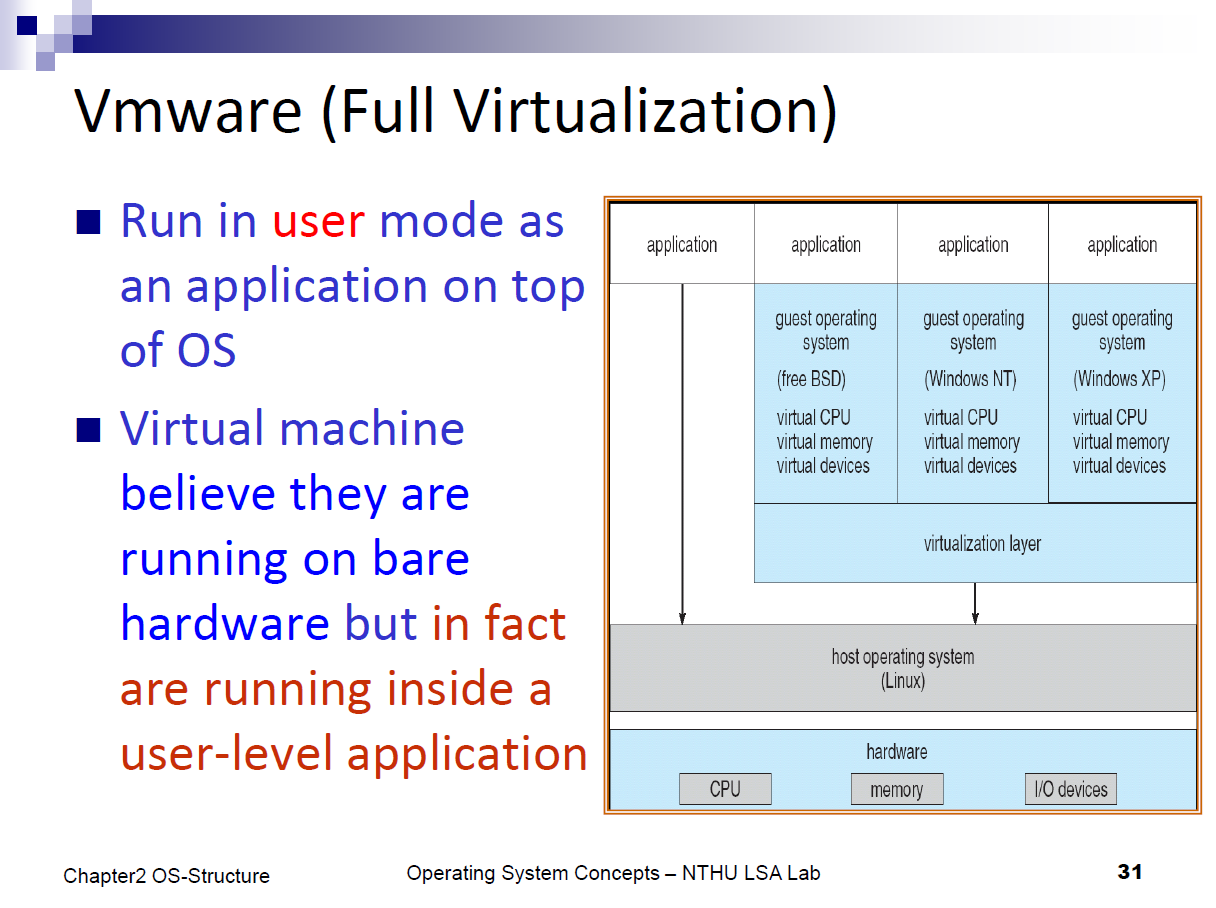 Vmware (Full Virtualization)

■ Run in user mode as an application on top of OS

■ Virtual machine believe they are running on bare hardware but in fact are running inside a user-level application

application

application

application

application

guest operating system

(free BSD)

virtual CPU
virtual memory
virtual devices

guest operating system

(Windows NT)

virtual CPU
virtual memory
virtual devices

guest operating system

(Windows XP)

virtual CPU
virtual memory
virtual devices

virtualization layer

host operating system
(Linux)

hardware

CPU

memory

I/O devices

Chapter2 OS-Structure

Operating System Concepts – NTHU LSA Lab

31